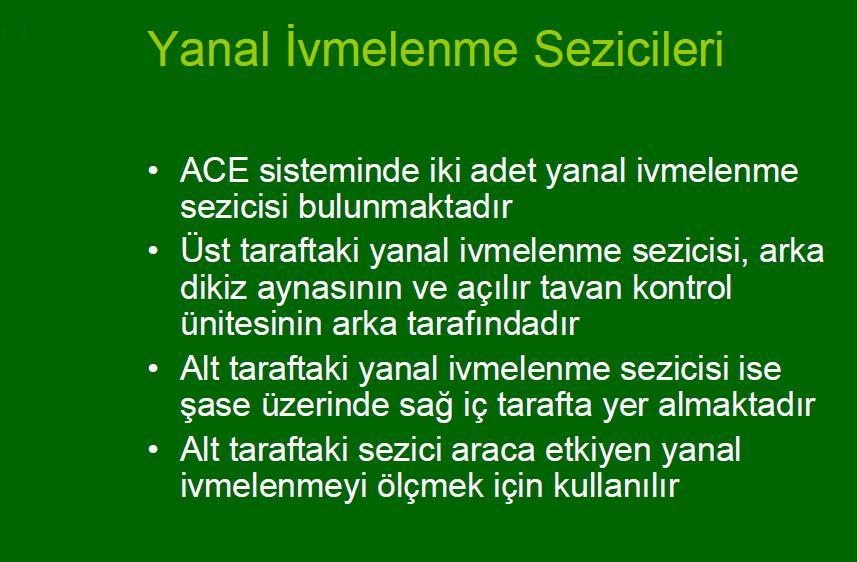 Yanal İvmelenme Sezicileri

• ACE sisteminde iki adet yanal ivmelenme sezicisi bulunmaktadır
• Üst taraftaki yanal ivmelenme sezicisi, arka dikiz aynasının ve açılır tavan kontrol ünitesinin arka tarafındadır
• Alt taraftaki yanal ivmelenme sezicisi ise şase üzerinde sağ iç tarafta yer almaktadır
• Alt taraftaki sezici araca etkiyen yanal ivmelenmeyi ölçmek için kullanılır